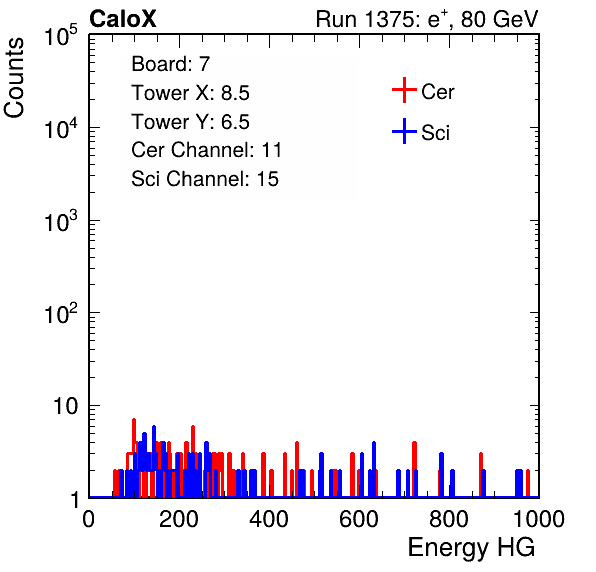 CaloX

Run 1375: $e^{+}$, 80 GeV

Counts

$10^5$

$10^4$

$10^3$

$10^2$

10

1

Board: 7

Tower X: 8.5

Tower Y: 6.5

Cer Channel: 11

Sci Channel: 15

Cer

Sci

0

200

400

600

800

1000

Energy HG